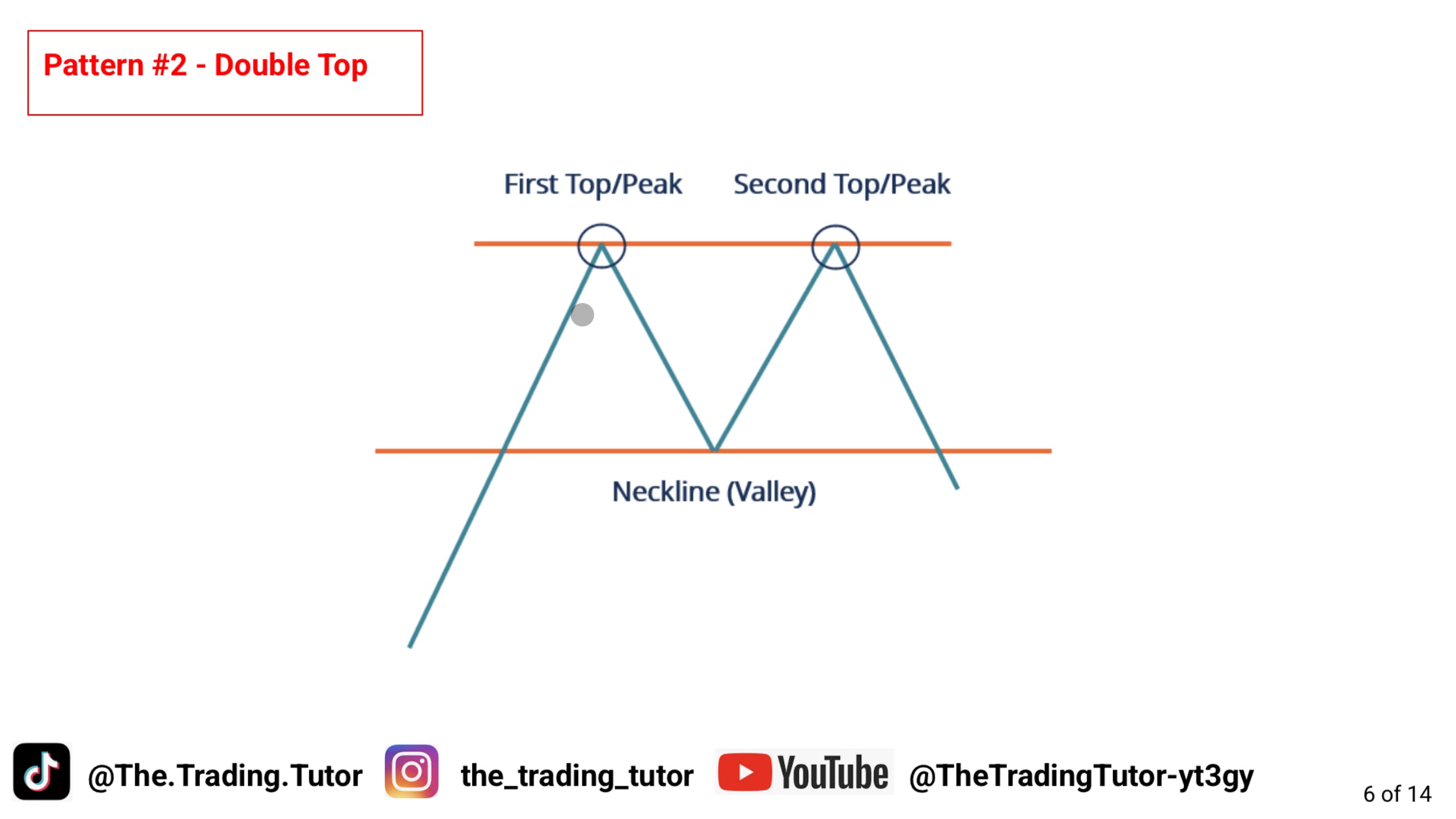 Pattern #2 - Double Top

First Top/Peak

Second Top/Peak

Neckline (Valley)

@The.Trading.Tutor the_trading_tutor YouTube @TheTradingTutor-yt3gy

6 of 14